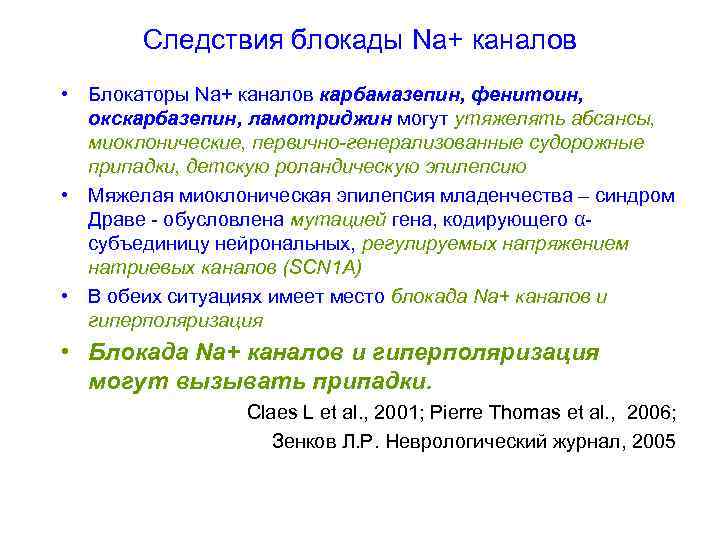 Следствия блокады Na+ каналов

• Блокаторы Na+ каналов карбамазепин, фенитоин, окскарбазепин, ламотриджин могут утяжелять абсансы, миоклонические, первично-генерализованные судорожные припадки, детскую роландическую эпилепсию

• Мяжелая миоклоническая эпилепсия младенчества – синдром Драве - обусловлена мутацией гена, кодирующего α-субъединицу нейрональных, регулируемых напряжением натриевых каналов (SCN1A)

• В обеих ситуациях имеет место блокада Na+ каналов и гиперполяризация

• Блокада Na+ каналов и гиперполяризация могут вызывать припадки.

Claes L et al., 2001; Pierre Thomas et al., 2006;

Зенков Л.Р. Неврологический журнал, 2005